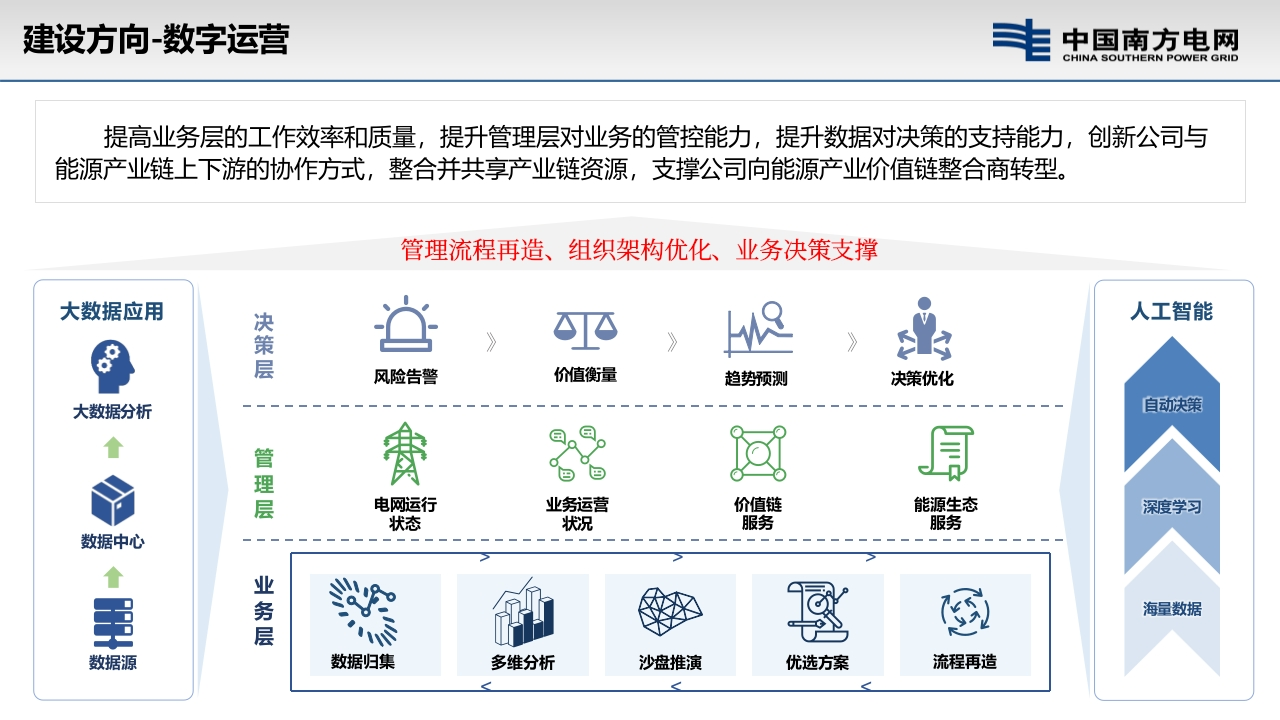 建设方向-数字运营

中国南方电网
CHINA SOUTHERN POWER GRID

提高业务层的工作效率和质量，提升管理层对业务的管控能力，提升数据对决策的支持能力，创新公司与能源产业链上下游的协作方式，整合并共享产业链资源，支撑公司向能源产业价值链整合商转型。

管理流程再造、组织架构优化、业务决策支撑

大数据应用

大数据分析

数据中心

数据源

决策层

风险告警

价值衡量

趋势预测

决策优化

管理层

电网运行状态

业务运营状况

价值链服务

能源生态服务

业务层

数据归集

多维分析

沙盘推演

优选方案

流程再造

人工智能

自动决策

深度学习

海量数据